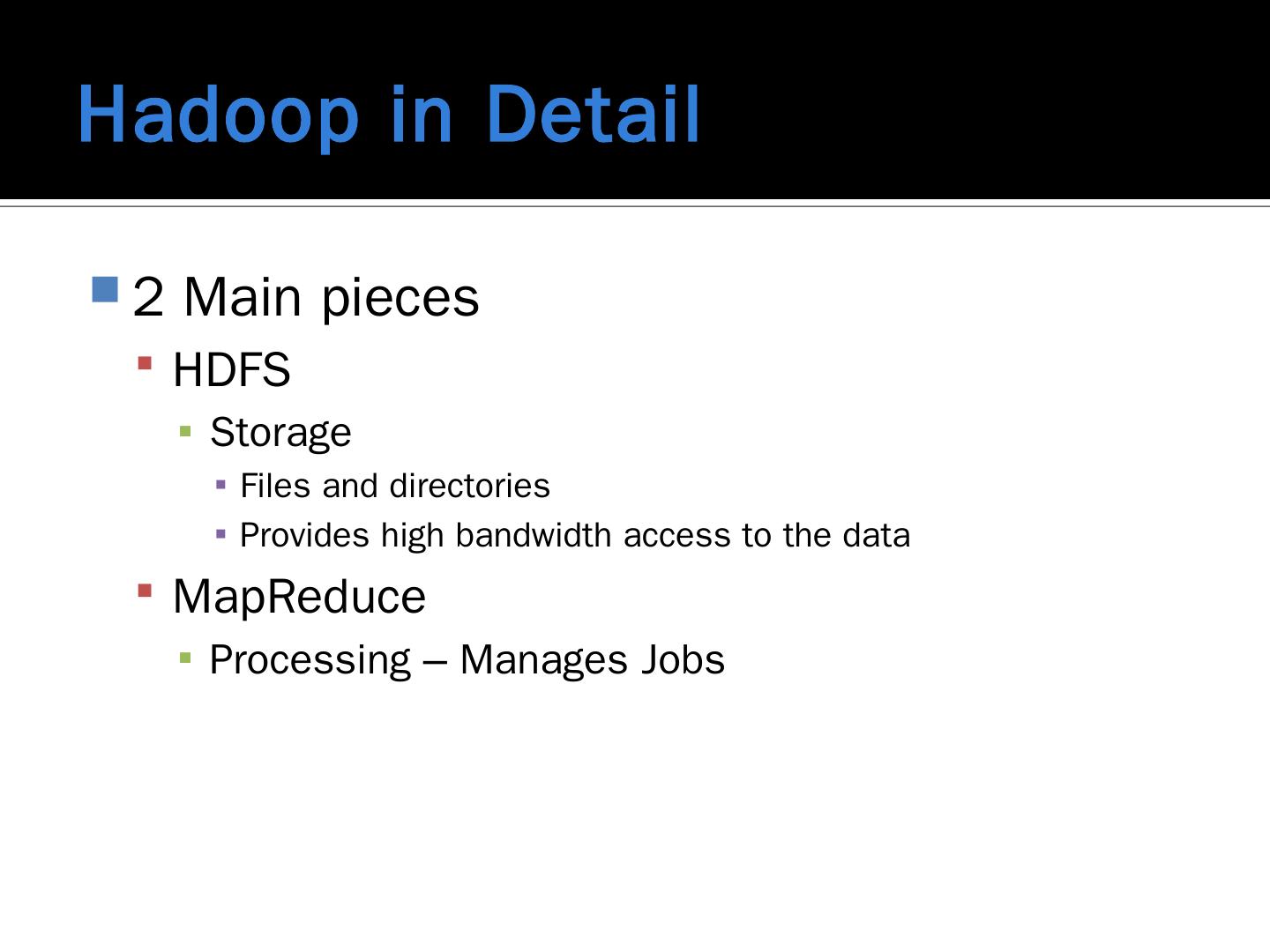 Hadoop in Detail

2 Main pieces
HDFS
Storage
Files and directories
Provides high bandwidth access to the data
MapReduce
Processing – Manages Jobs